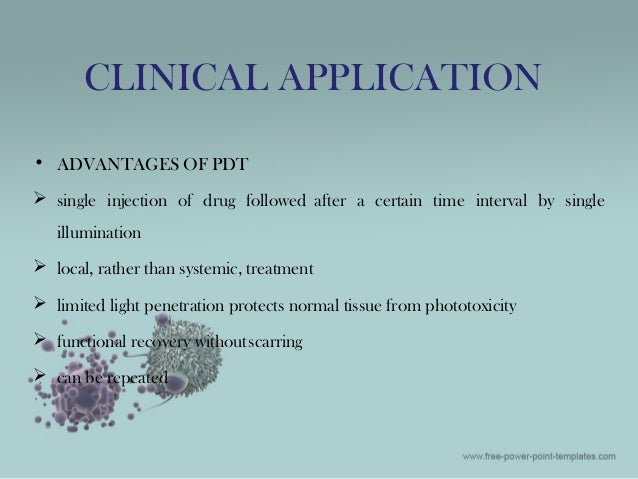 CLINICAL APPLICATION

• ADVANTAGES OF PDT

➢ single injection of drug followed after a certain time interval by single illumination

➢ local, rather than systemic, treatment

➢ limited light penetration protects normal tissue from phototoxicity

➢ functional recovery withoutscarring

➢ can be repeated

www.free-power-point-templates.com